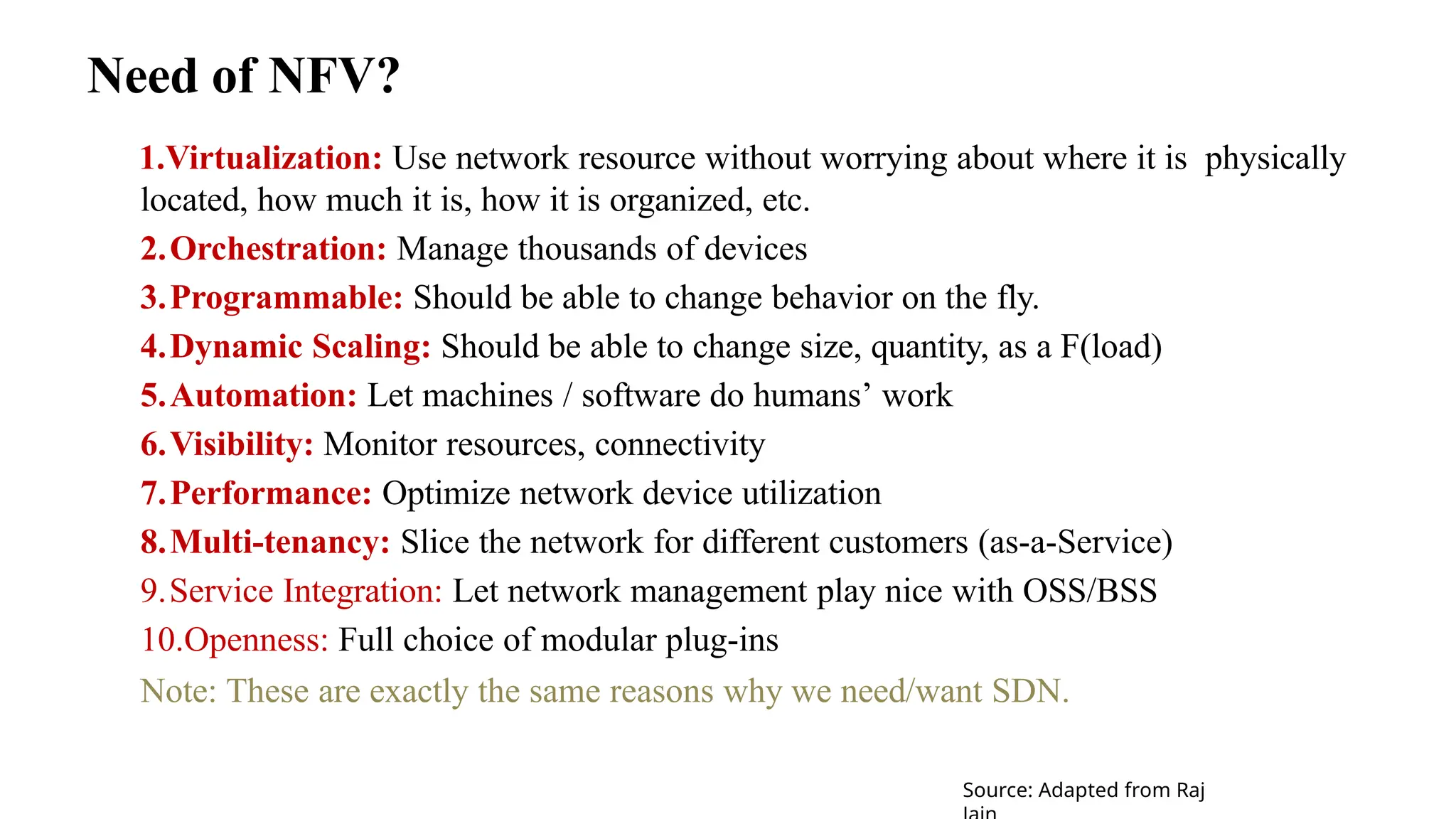 Need of NFV?

1.Virtualization: Use network resource without worrying about where it is physically located, how much it is, how it is organized, etc.

2.Orchestration: Manage thousands of devices

3.Programmable: Should be able to change behavior on the fly.

4.Dynamic Scaling: Should be able to change size, quantity, as a F(load)

5.Automation: Let machines / software do humans' work

6.Visibility: Monitor resources, connectivity

7.Performance: Optimize network device utilization

8.Multi-tenancy: Slice the network for different customers (as-a-Service)

9.Service Integration: Let network management play nice with OSS/BSS

10.Openness: Full choice of modular plug-ins

Note: These are exactly the same reasons why we need/want SDN.

Source: Adapted from Raj Jain